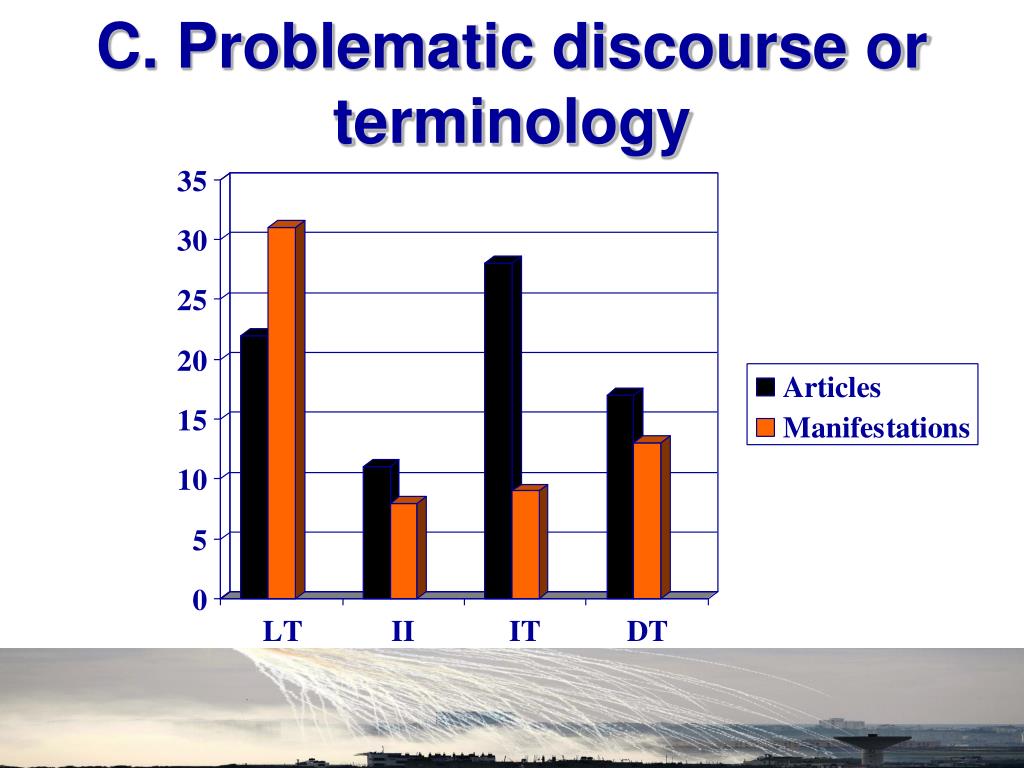 C. Problematic discourse or terminology

35
30
25
20
15
10
5
0

LT
II
IT
DT

Articles
Manifestations